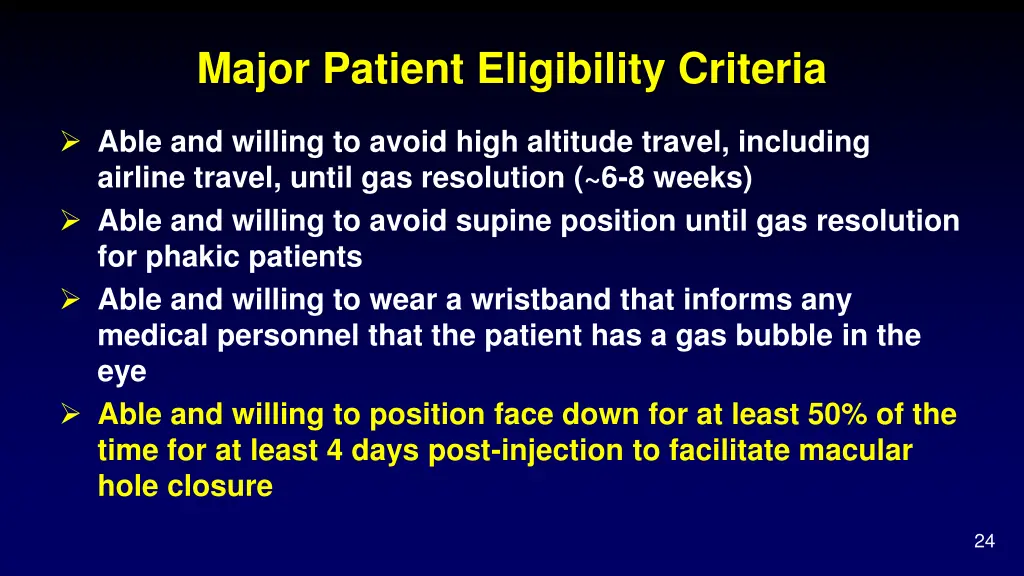 Major Patient Eligibility Criteria

➢ Able and willing to avoid high altitude travel, including airline travel, until gas resolution (~6-8 weeks)
➢ Able and willing to avoid supine position until gas resolution for phakic patients
➢ Able and willing to wear a wristband that informs any medical personnel that the patient has a gas bubble in the eye
➢ Able and willing to position face down for at least 50% of the time for at least 4 days post-injection to facilitate macular hole closure

24